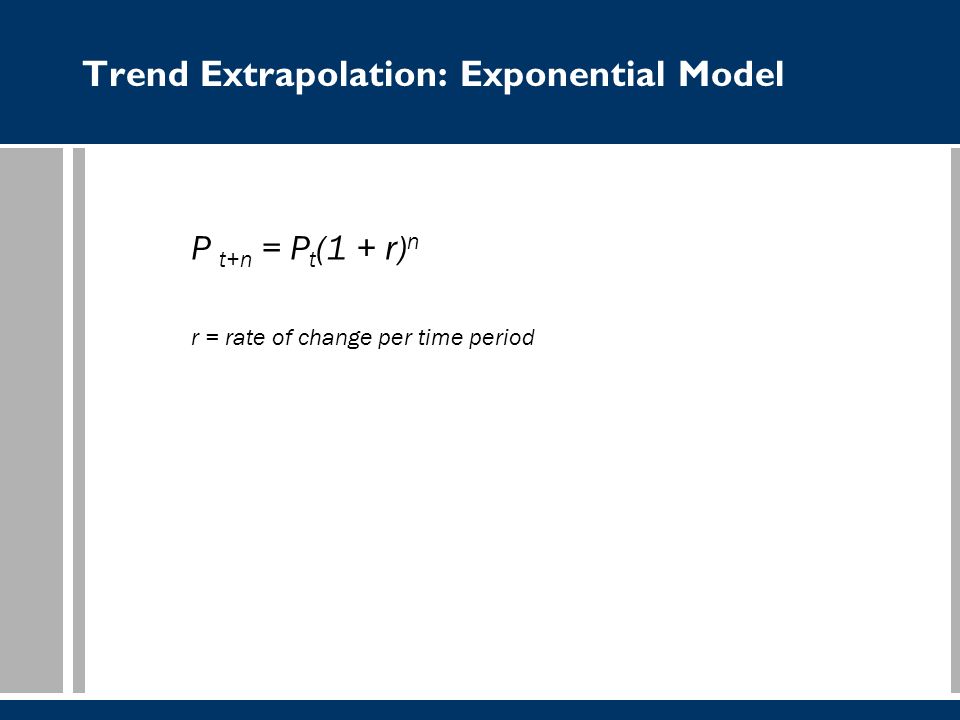 Trend Extrapolation: Exponential Model

$P_{t+n} = P_t(1 + r)^n$

r = rate of change per time period